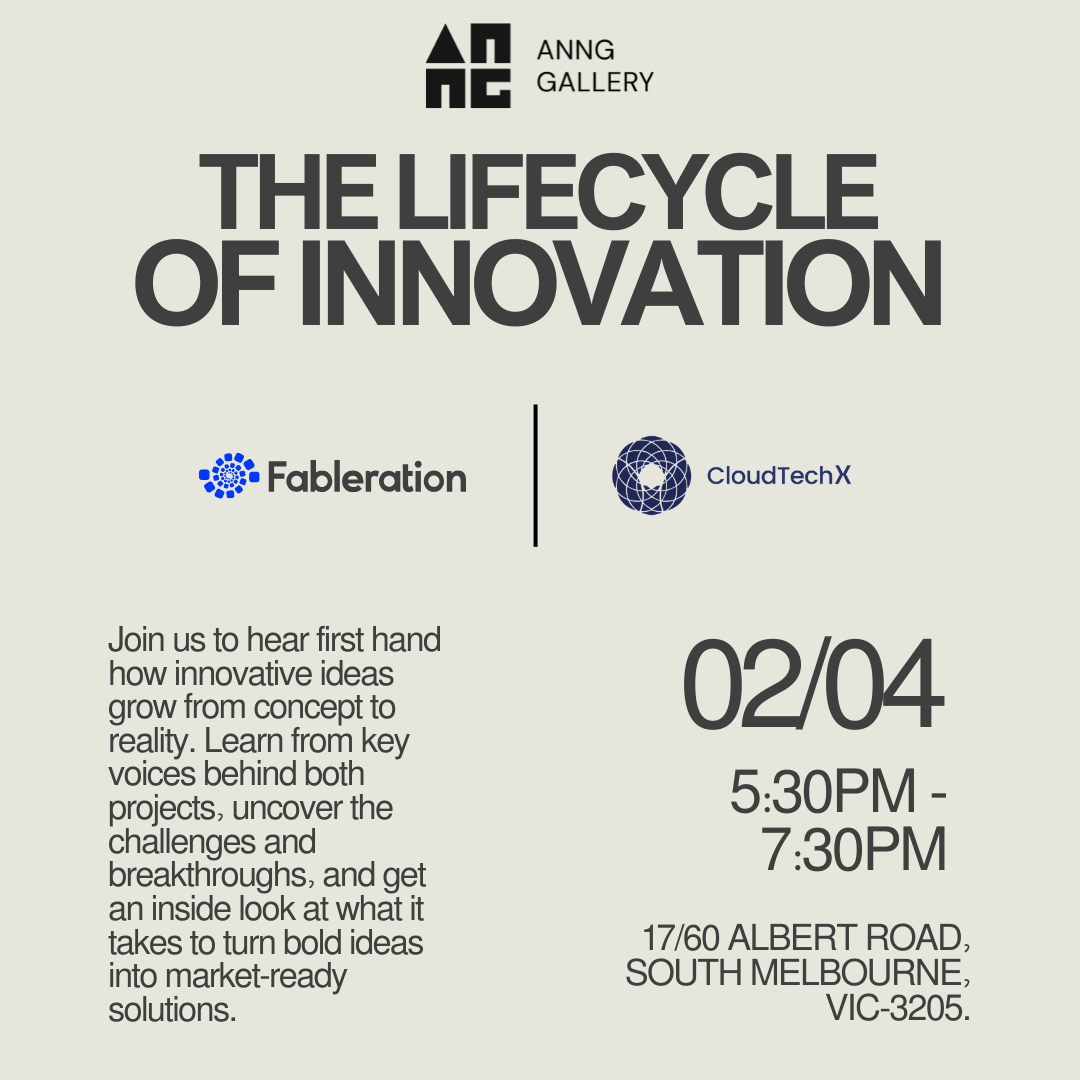 ANNG
GALLERY

THE LIFECYCLE OF INNOVATION

Fableration

CloudTechX

Join us to hear first hand how innovative ideas grow from concept to reality. Learn from key voices behind both projects, uncover the challenges and breakthroughs, and get an inside look at what it takes to turn bold ideas into market-ready solutions.

02/04

5:30PM - 7:30PM

17/60 ALBERT ROAD, SOUTH MELBOURNE, VIC-3205.